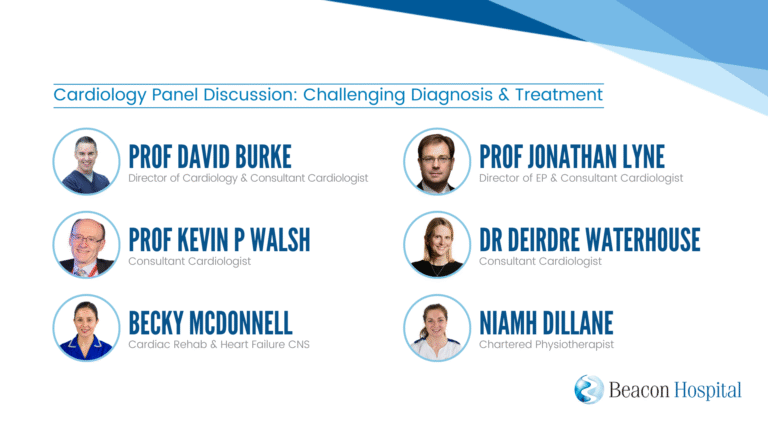 Cardiology Panel Discussion: Challenging Diagnosis & Treatment

PROF DAVID BURKE
Director of Cardiology & Consultant Cardiologist

PROF KEVIN P WALSH
Consultant Cardiologist

BECKY MCDONNELL
Cardiac Rehab & Heart Failure CNS

PROF JONATHAN LYNE
Director of EP & Consultant Cardiologist

DR DEIRDRE WATERHOUSE
Consultant Cardiologist

NIAMH DILLANE
Chartered Physiotherapist

Beacon Hospital